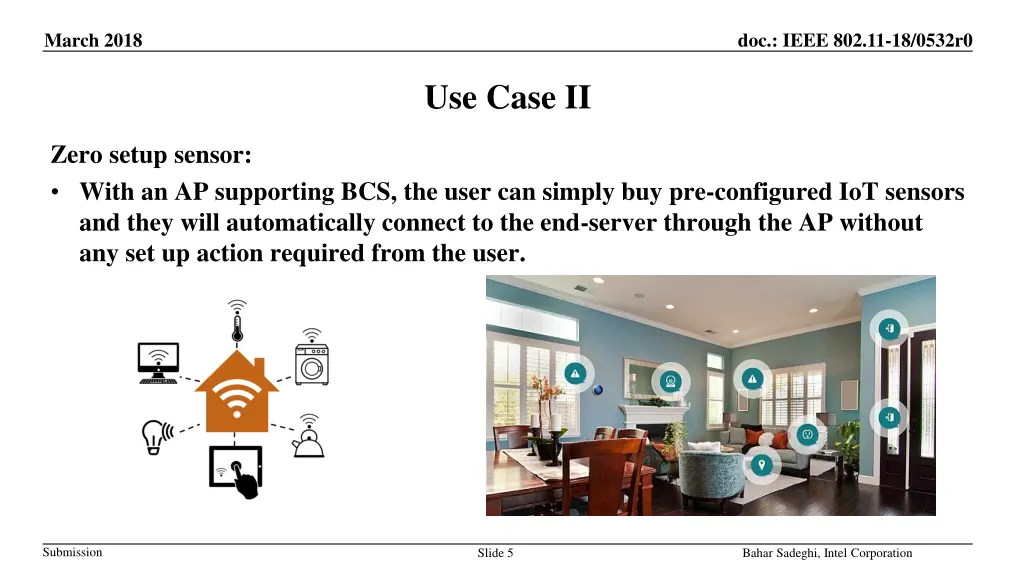 March 2018

doc.: IEEE 802.11-18/0532r0

Use Case II

Zero setup sensor:

• With an AP supporting BCS, the user can simply buy pre-configured IoT sensors and they will automatically connect to the end-server through the AP without any set up action required from the user.

Submission

Slide 5

Bahar Sadeghi, Intel Corporation